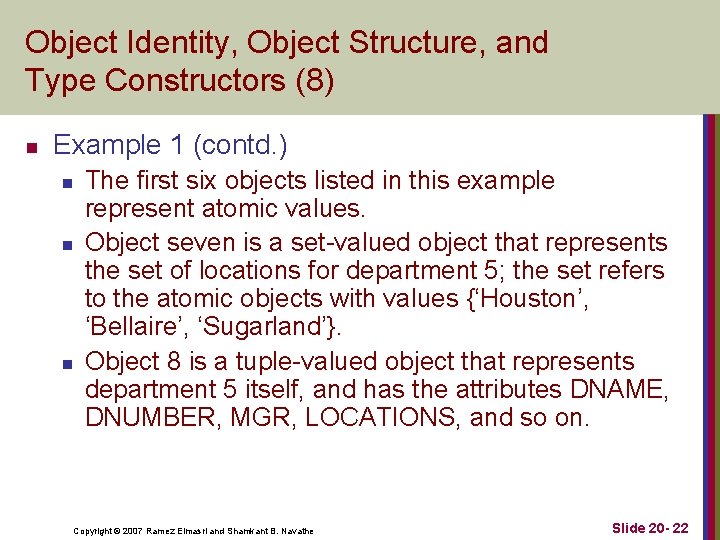 Object Identity, Object Structure, and Type Constructors (8)

Example 1 (contd.)

The first six objects listed in this example represent atomic values.

Object seven is a set-valued object that represents the set of locations for department 5; the set refers to the atomic objects with values {‘Houston’, ‘Bellaire’, ‘Sugarland’}.

Object 8 is a tuple-valued object that represents department 5 itself, and has the attributes DNAME, DNUMBER, MGR, LOCATIONS, and so on.

Copyright © 2007 Ramez Elmasri and Shamkant B. Navathe

Slide 20- 22